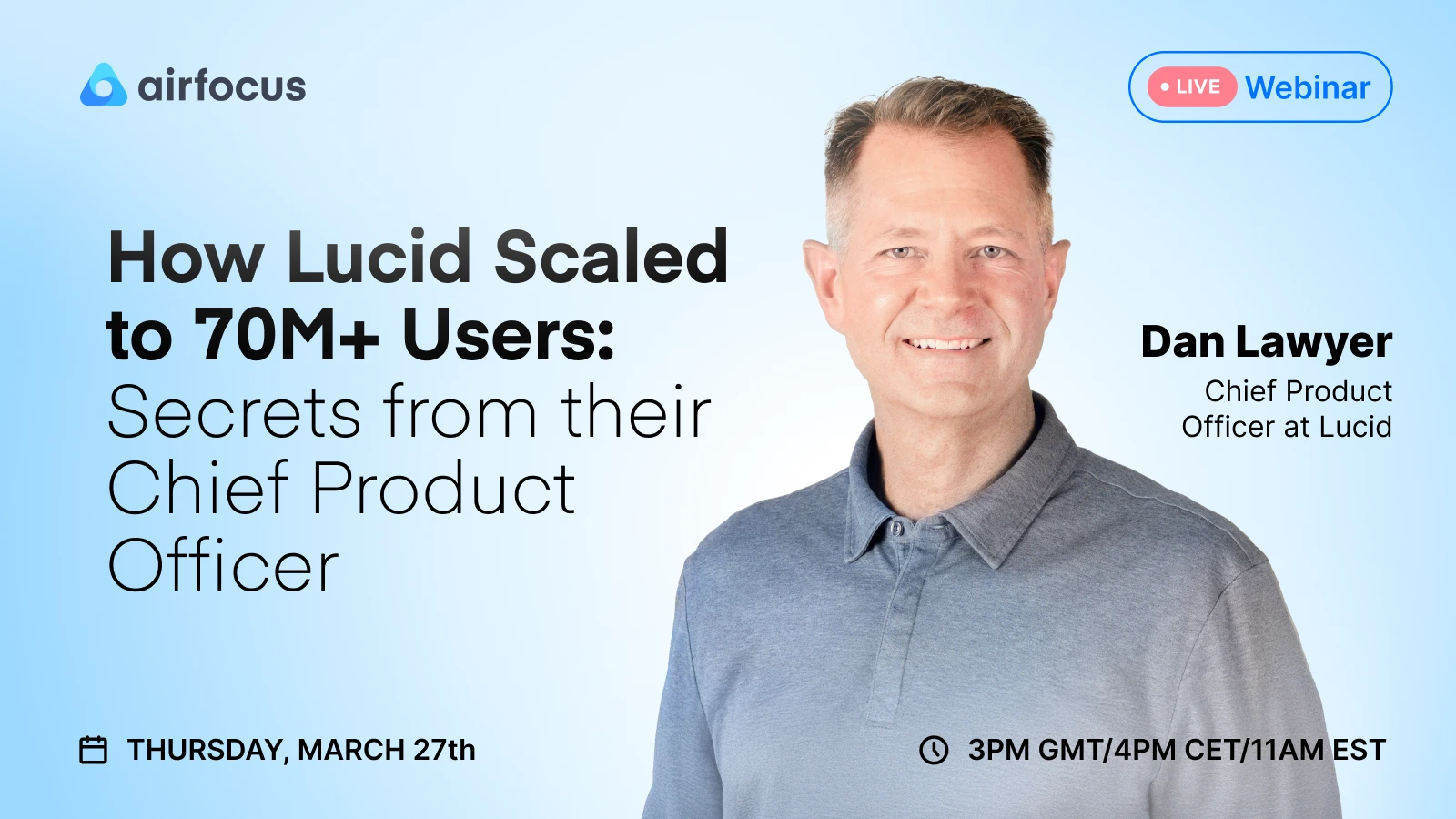 airfocus

LIVE Webinar

How Lucid Scaled to 70M+ Users: Secrets from their Chief Product Officer

Dan Lawyer
Chief Product Officer at Lucid

THURSDAY, MARCH 27th

3PM GMT/4PM CET/11AM EST